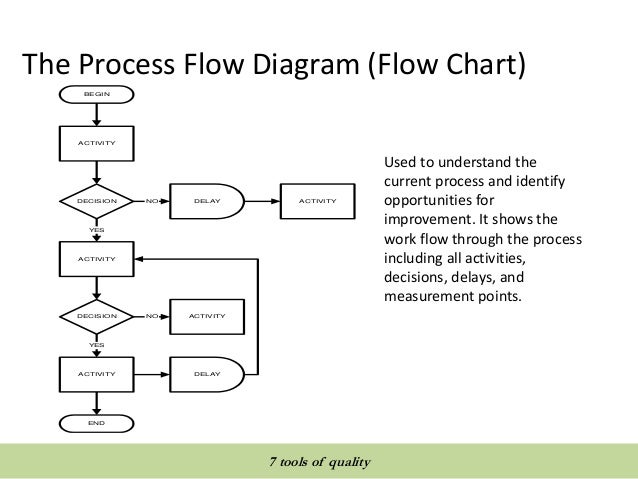 The Process Flow Diagram (Flow Chart)

BEGIN

ACTIVITY

DECISION

NO

DELAY

ACTIVITY

YES

ACTIVITY

DECISION

NO

ACTIVITY

YES

ACTIVITY

DELAY

END

Used to understand the current process and identify opportunities for improvement. It shows the work flow through the process including all activities, decisions, delays, and measurement points.

7 tools of quality